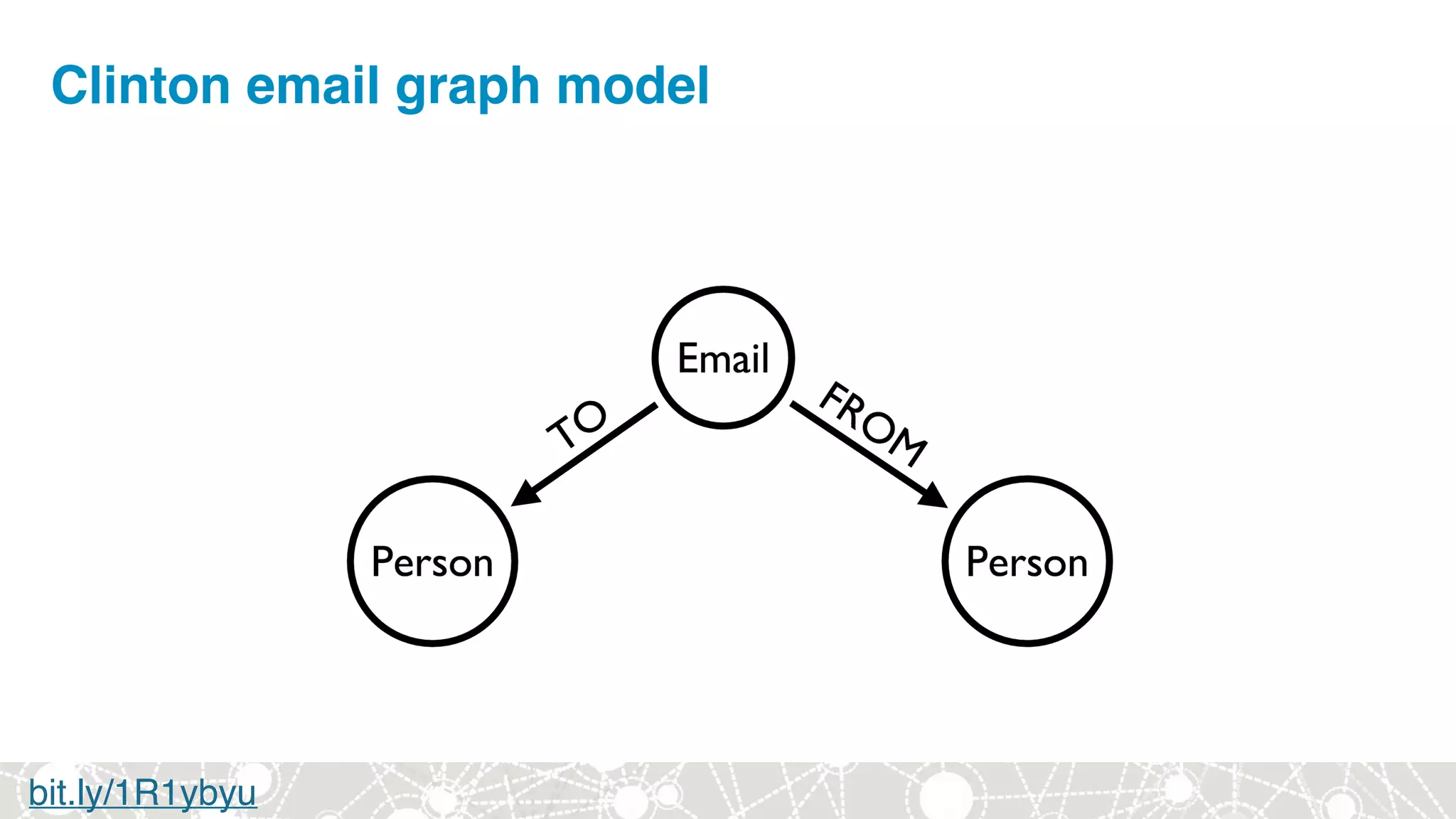 Clinton email graph model

Email

TO

FROM

Person

Person

bit.ly/1R1ybyu